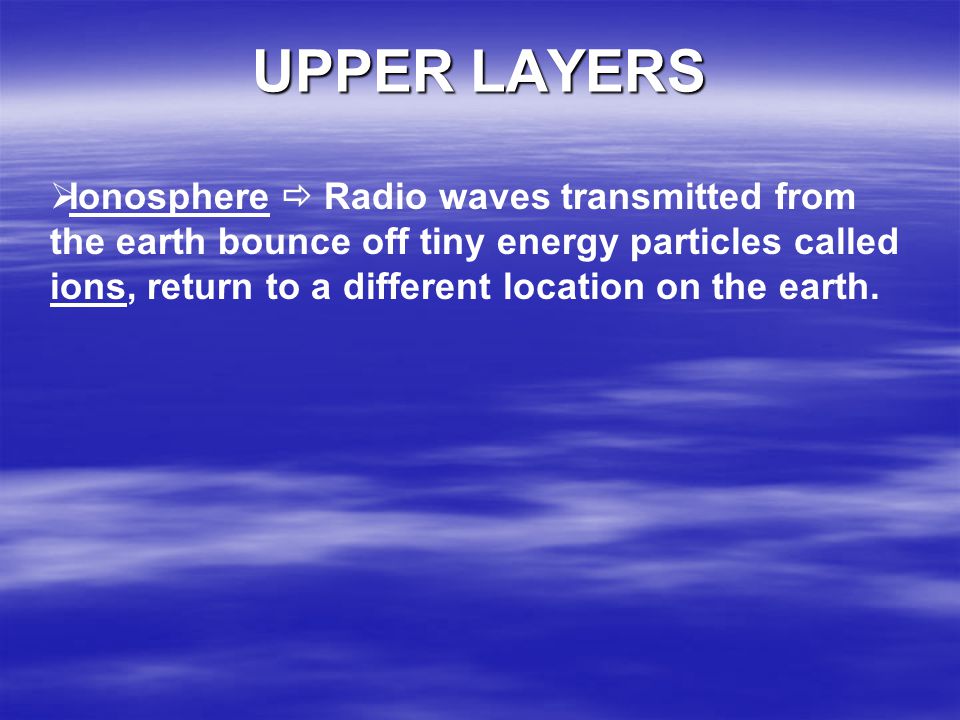 UPPER LAYERS

➢Ionosphere ⇨ Radio waves transmitted from the earth bounce off tiny energy particles called ions, return to a different location on the earth.